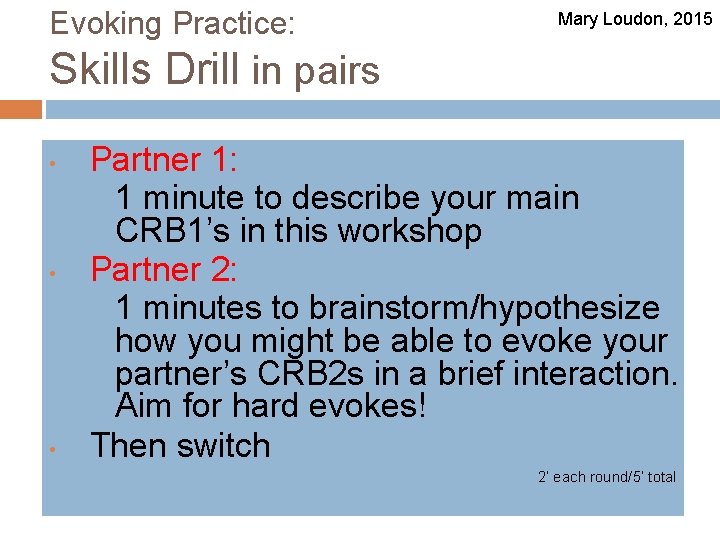 Evoking Practice:
Skills Drill in pairs

Mary Loudon, 2015

• Partner 1:
1 minute to describe your main CRB1's in this workshop
• Partner 2:
1 minutes to brainstorm/hypothesize how you might be able to evoke your partner's CRB2s in a brief interaction. Aim for hard evokes!
• Then switch

2' each round/5' total